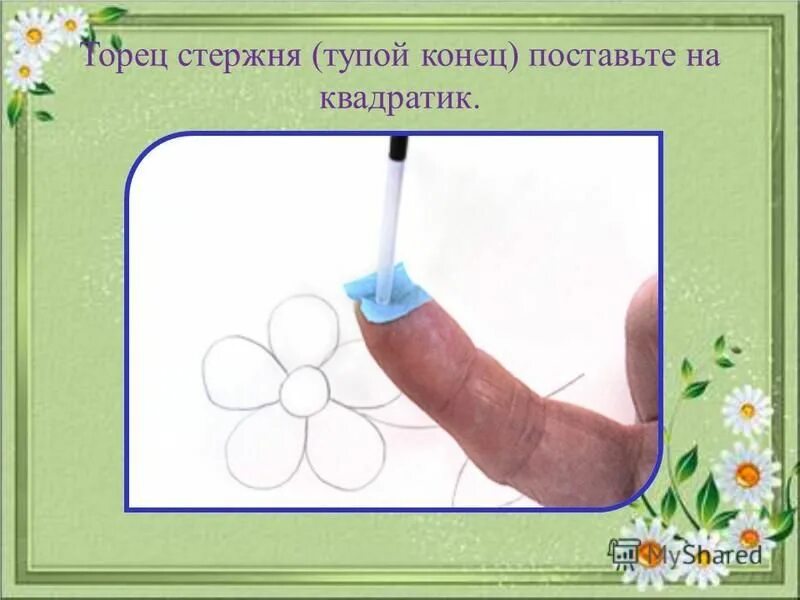 Торец стержня (тупой конец) поставьте на квадратик.

MyShared